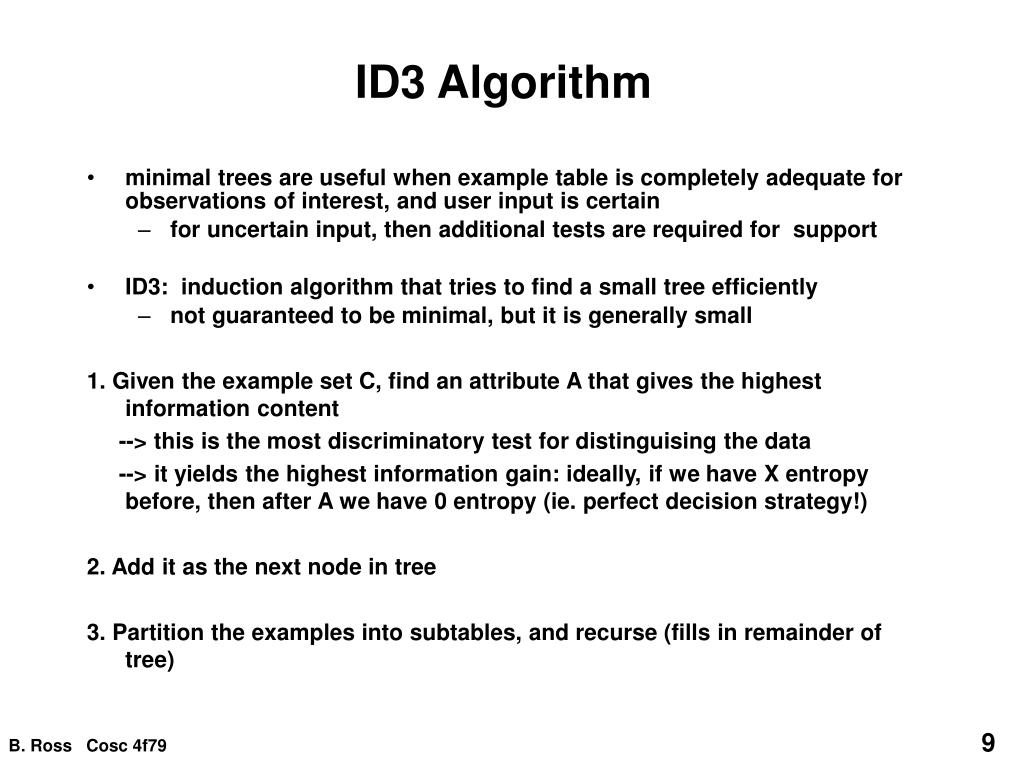 ID3 Algorithm

• minimal trees are useful when example table is completely adequate for observations of interest, and user input is certain
– for uncertain input, then additional tests are required for support

• ID3: induction algorithm that tries to find a small tree efficiently
– not guaranteed to be minimal, but it is generally small

1. Given the example set C, find an attribute A that gives the highest information content
--> this is the most discriminatory test for distinguising the data
--> it yields the highest information gain: ideally, if we have X entropy before, then after A we have 0 entropy (ie. perfect decision strategy!)

2. Add it as the next node in tree

3. Partition the examples into subtables, and recurse (fills in remainder of tree)

B. Ross Cosc 4f79

9